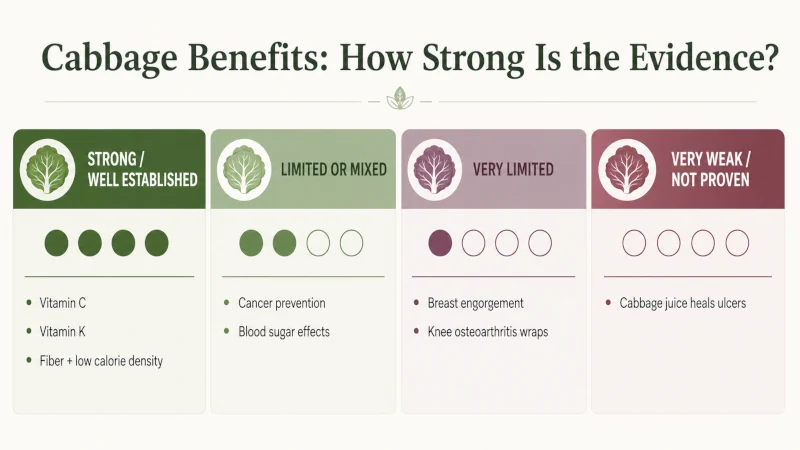 Cabbage Benefits: How Strong Is the Evidence?

STRONG / WELL ESTABLISHED

- Vitamin C
- Vitamin K
- Fiber + low calorie density

LIMITED OR MIXED

- Cancer prevention
- Blood sugar effects

VERY LIMITED

- Breast engorgement
- Knee osteoarthritis wraps

VERY WEAK / NOT PROVEN

- Cabbage juice heals ulcers